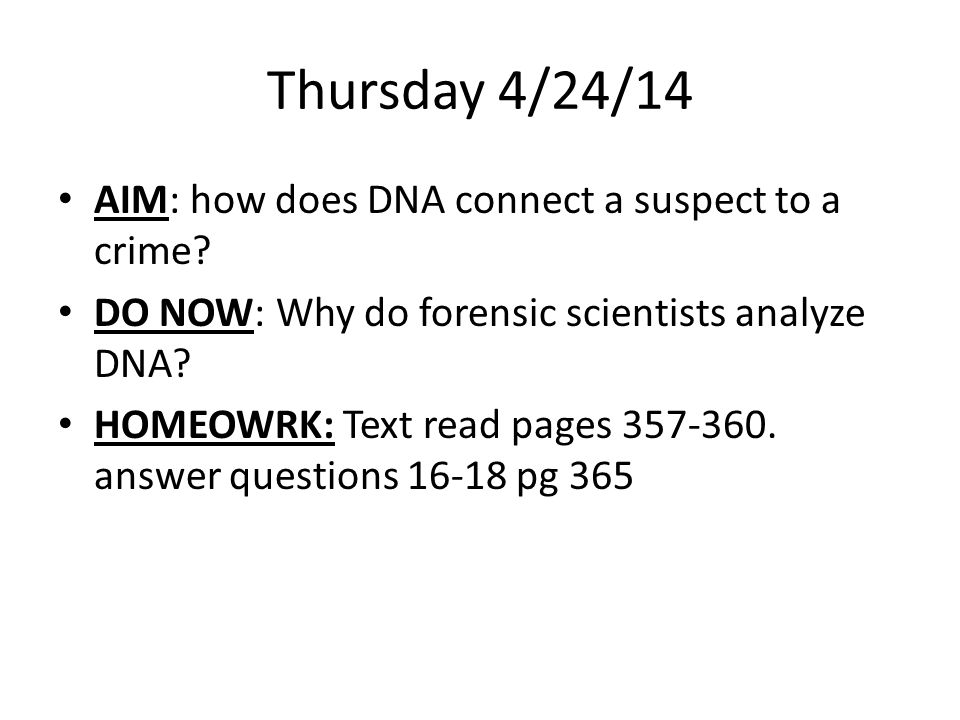 Thursday 4/24/14

• AIM: how does DNA connect a suspect to a crime?
• DO NOW: Why do forensic scientists analyze DNA?
• HOMEOWRK: Text read pages 357-360. answer questions 16-18 pg 365